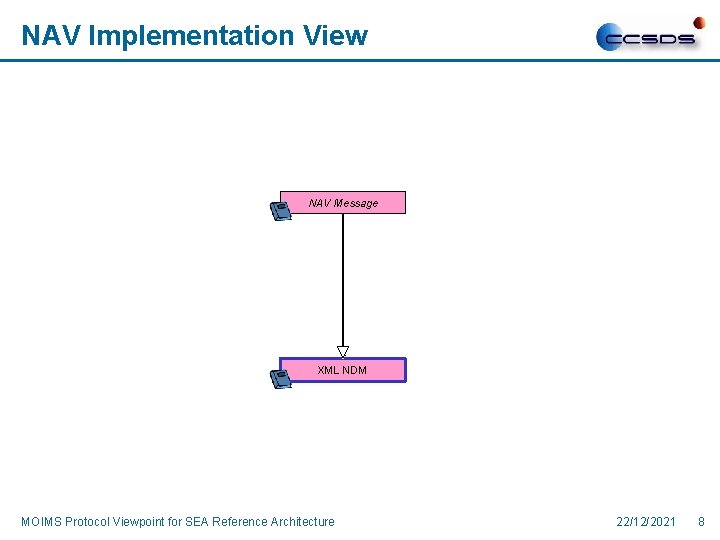 NAV Implementation View

CCSDS

NAV Message

XML NDM

MOIMS Protocol Viewpoint for SEA Reference Architecture

22/12/2021

8